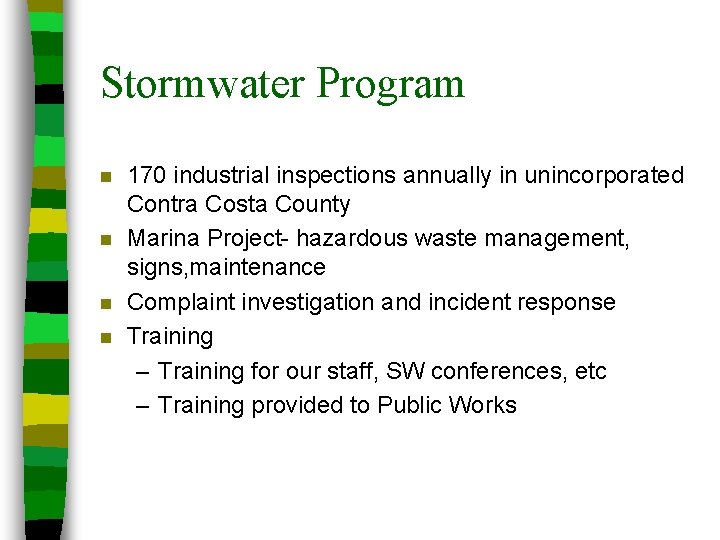 Stormwater Program

- 170 industrial inspections annually in unincorporated Contra Costa County
- Marina Project- hazardous waste management, signs,maintenance
- Complaint investigation and incident response
- Training
  – Training for our staff, SW conferences, etc
  – Training provided to Public Works